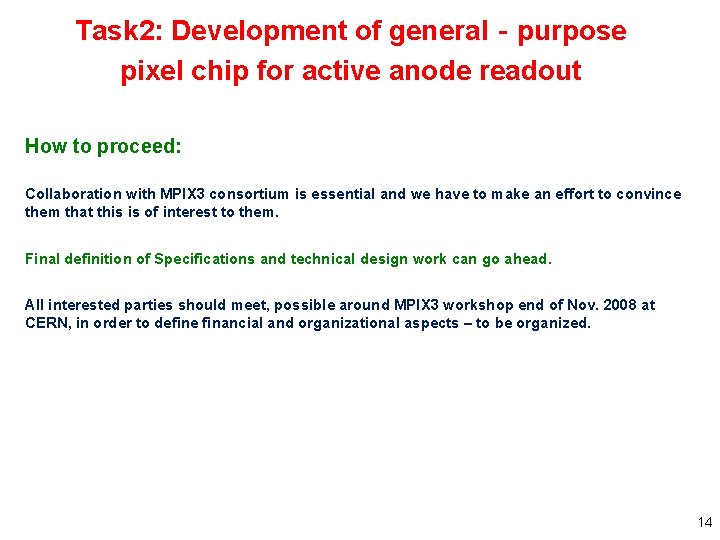 Task2: Development of general - purpose pixel chip for active anode readout

How to proceed:

Collaboration with MPIX3 consortium is essential and we have to make an effort to convince them that this is of interest to them.

Final definition of Specifications and technical design work can go ahead.

All interested parties should meet, possible around MPIX3 workshop end of Nov. 2008 at CERN, in order to define financial and organizational aspects – to be organized.

14